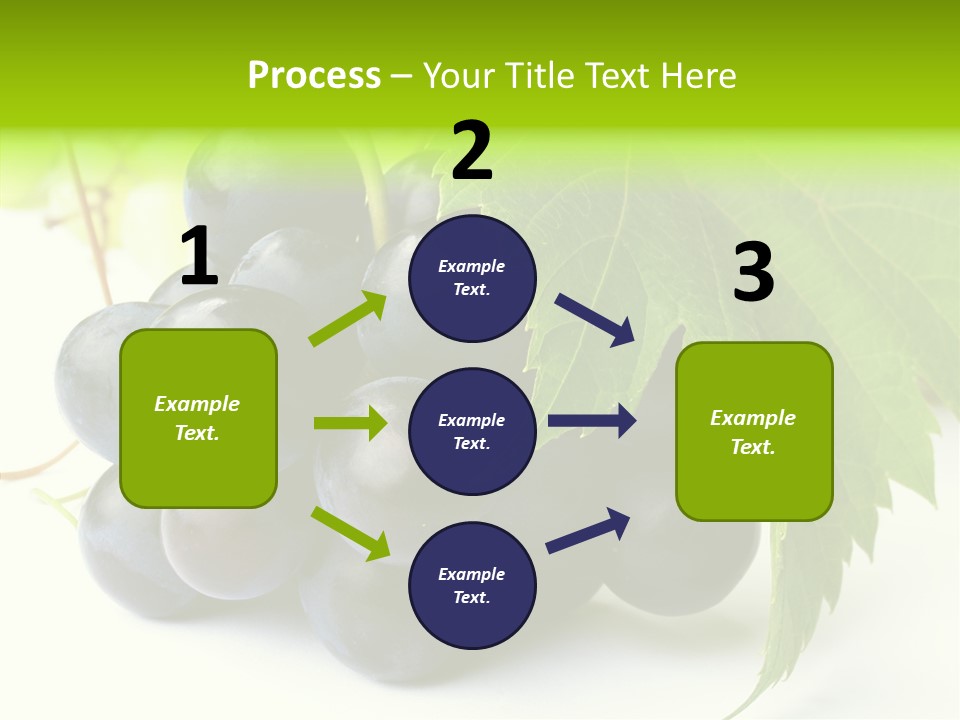 Process – Your Title Text Here

1

Example Text.

2

Example Text.

Example Text.

Example Text.

3

Example Text.